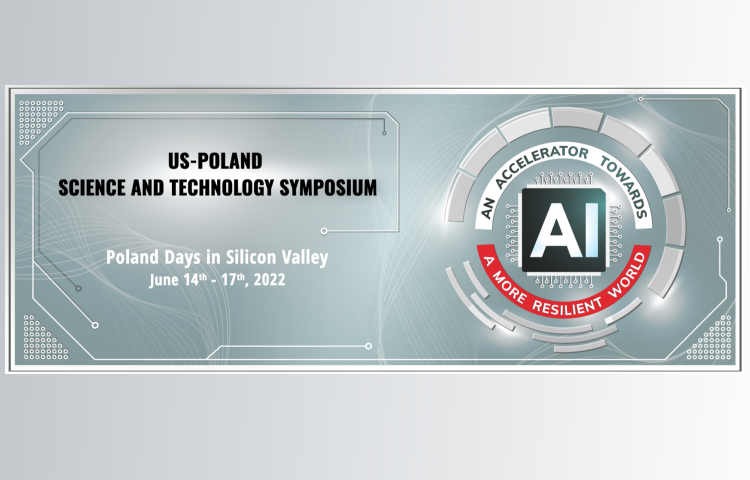 US-POLAND
SCIENCE AND TECHNOLOGY SYMPOSIUM

Poland Days in Silicon Valley
June 14th - 17th, 2022

AN ACCELERATOR TOWARDS
AI
A MORE RESILIENT WORLD